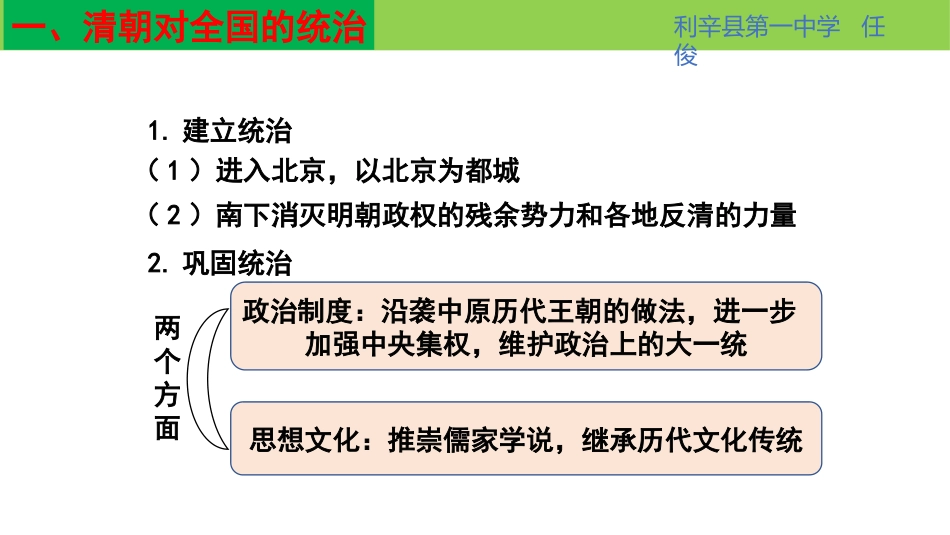 一、清朝对全国的统治

利辛县第一中学 任俊

1. 建立统治
（1）进入北京，以北京为都城
（2）南下消灭明朝政权的残余势力和各地反清的力量
2. 巩固统治

两个方面

政治制度：沿袭中原历代王朝的做法，进一步加强中央集权，维护政治上的大一统

思想文化：推崇儒家学说，继承历代文化传统